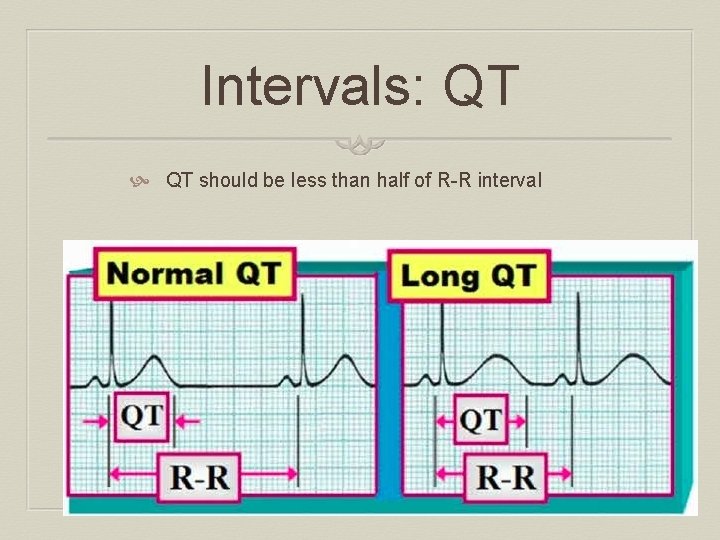 Intervals: QT

QT should be less than half of R-R interval

Normal QT

QT

R-R

Long QT

QT

R-R